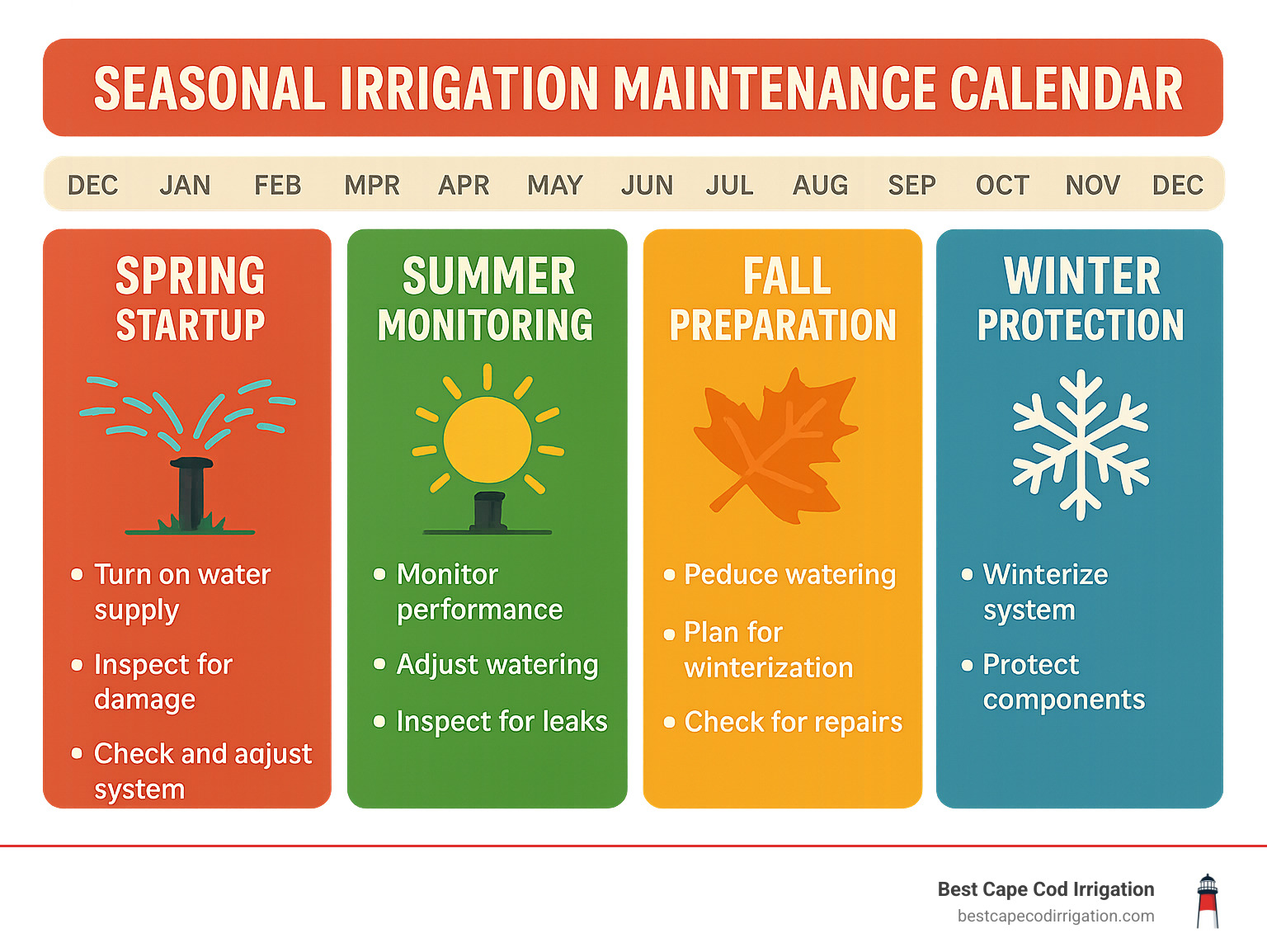 SEASONAL IRRIGATION MAINTENANCE CALENDAR

DEC JAN FEB MPR APR MAY JUN JUL AUG SEP OCT NOV DEC

SPRING STARTUP

• Turn on water supply
• Inspect for damage
• Check and aqjust system

SUMMER MONITORING

• Monitor performance
• Adjust watering
• Inspect for leaks

FALL PREPARATION

• Peduce watering
• Plan for winterization
• Check for repairs

WINTER PROTECTION

• Winterize system
• Protect components

Best Cape Cod Irrigation
bestcapecodirrigation.com